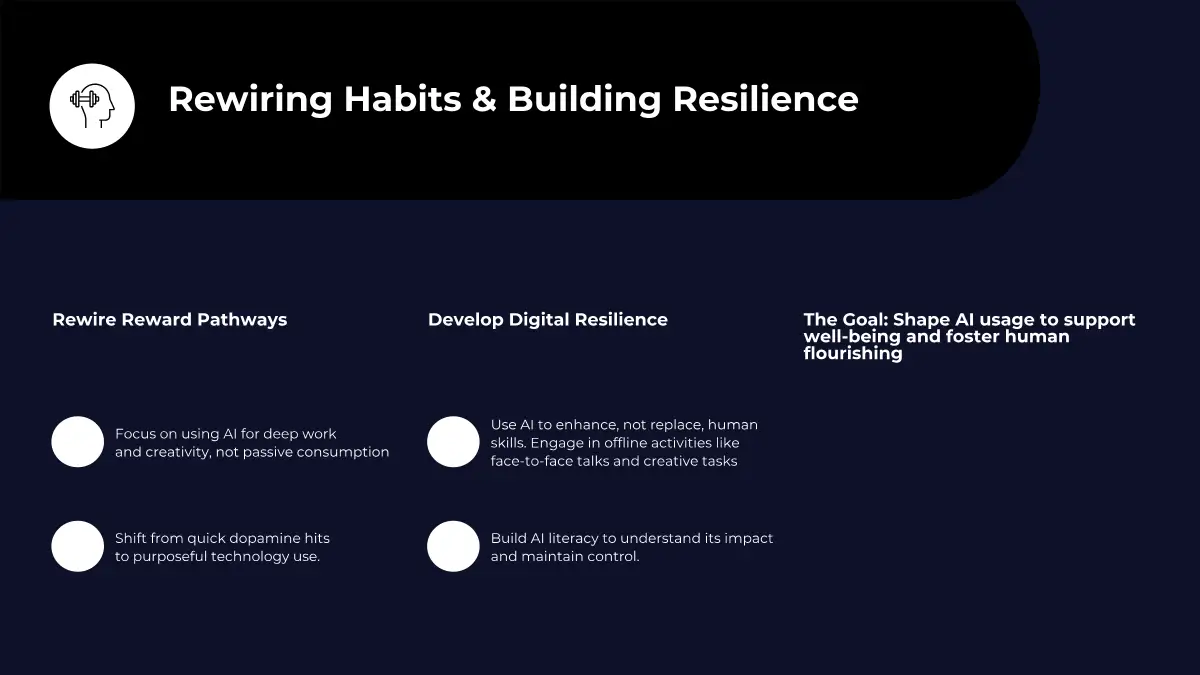 Rewiring Habits & Building Resilience

Rewire Reward Pathways

Focus on using AI for deep work and creativity, not passive consumption

Shift from quick dopamine hits to purposeful technology use.

Develop Digital Resilience

Use AI to enhance, not replace, human skills. Engage in offline activities like face-to-face talks and creative tasks

Build AI literacy to understand its impact and maintain control.

The Goal: Shape AI usage to support well-being and foster human flourishing